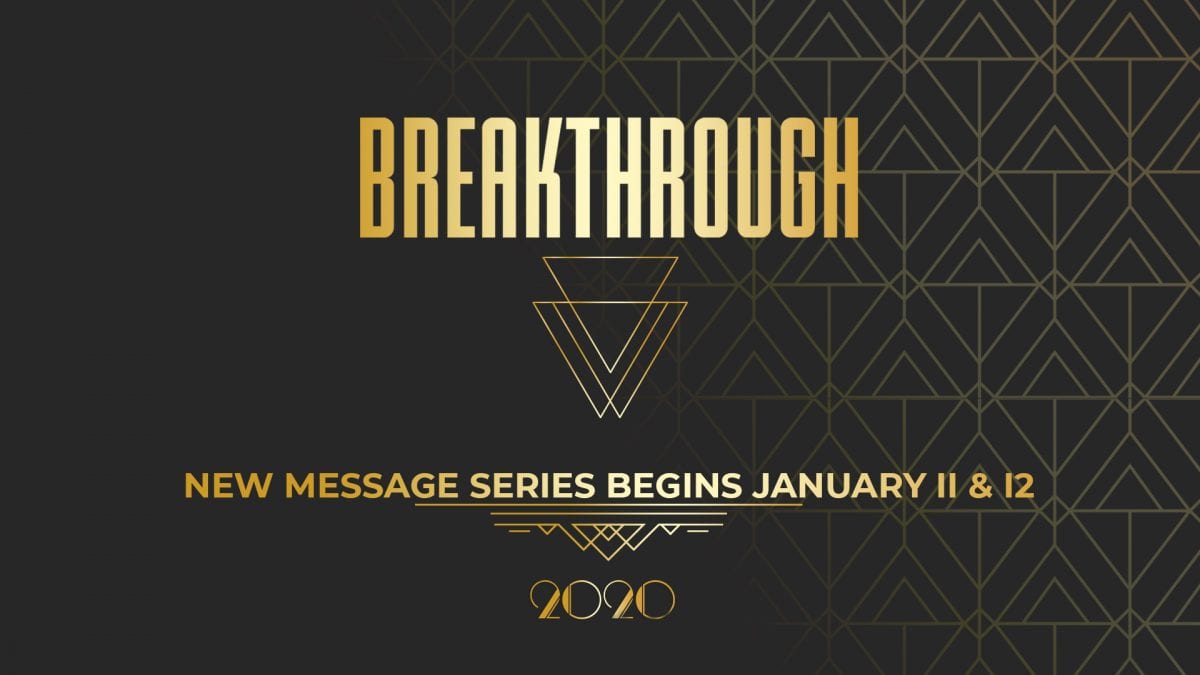 BREAKTHROUGH

NEW MESSAGE SERIES BEGINS JANUARY 11 & 12

2020